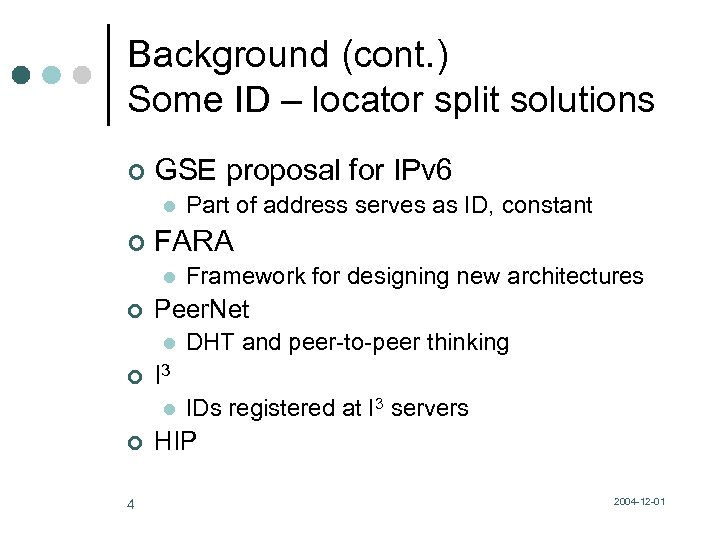 Background (cont.)
Some ID – locator split solutions

GSE proposal for IPv6
Part of address serves as ID, constant
FARA
Framework for designing new architectures
PeerNet
DHT and peer-to-peer thinking
$I^3$
IDs registered at $I^3$ servers
HIP

4

2004-12-01